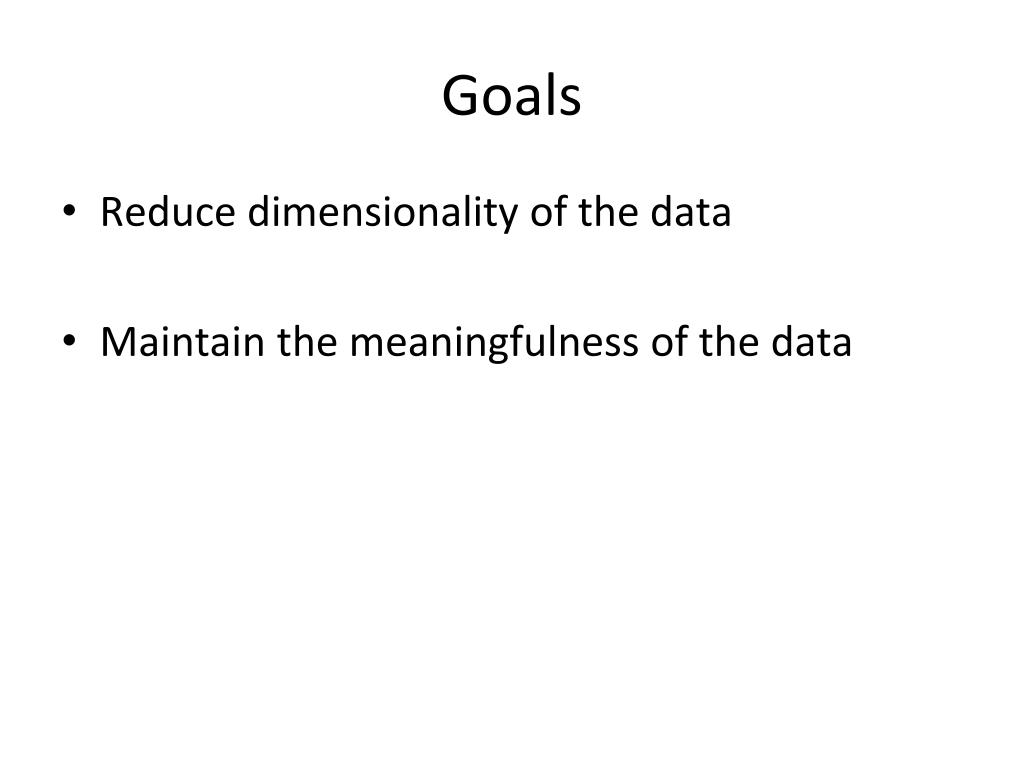 Goals

• Reduce dimensionality of the data

• Maintain the meaningfulness of the data